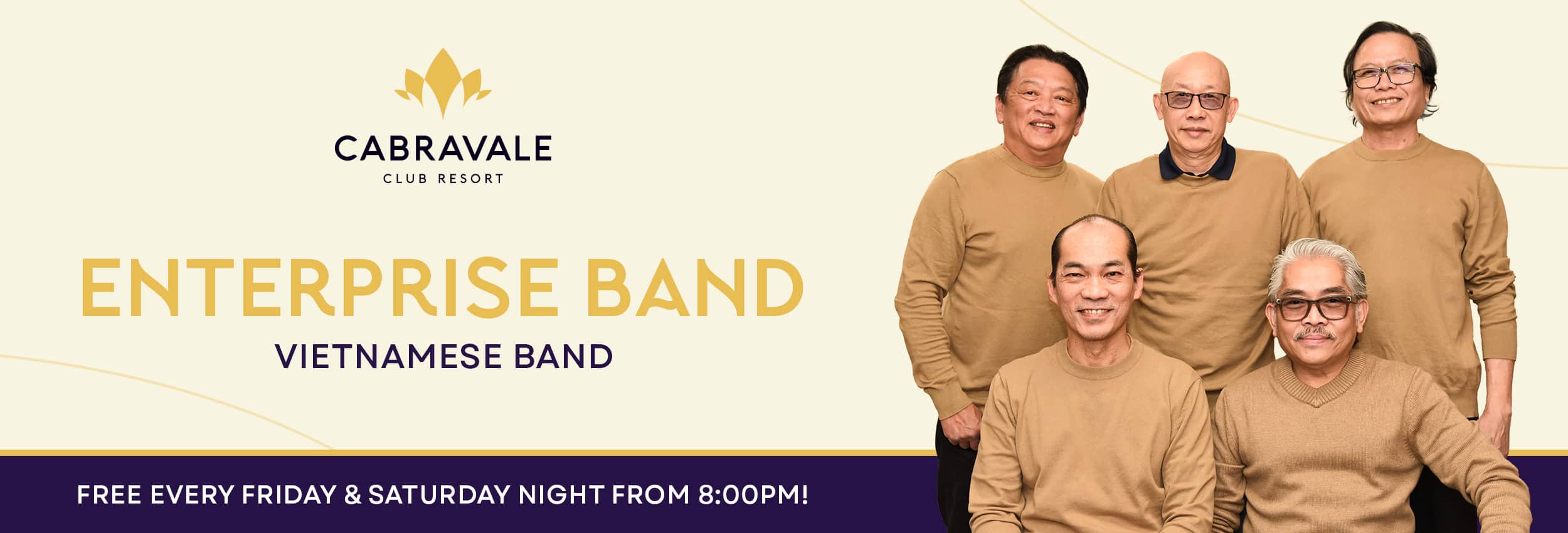 CABRAVALE
CLUB RESORT

ENTERPRISE BAND
VIETNAMESE BAND

FREE EVERY FRIDAY & SATURDAY NIGHT FROM 8:00PM!